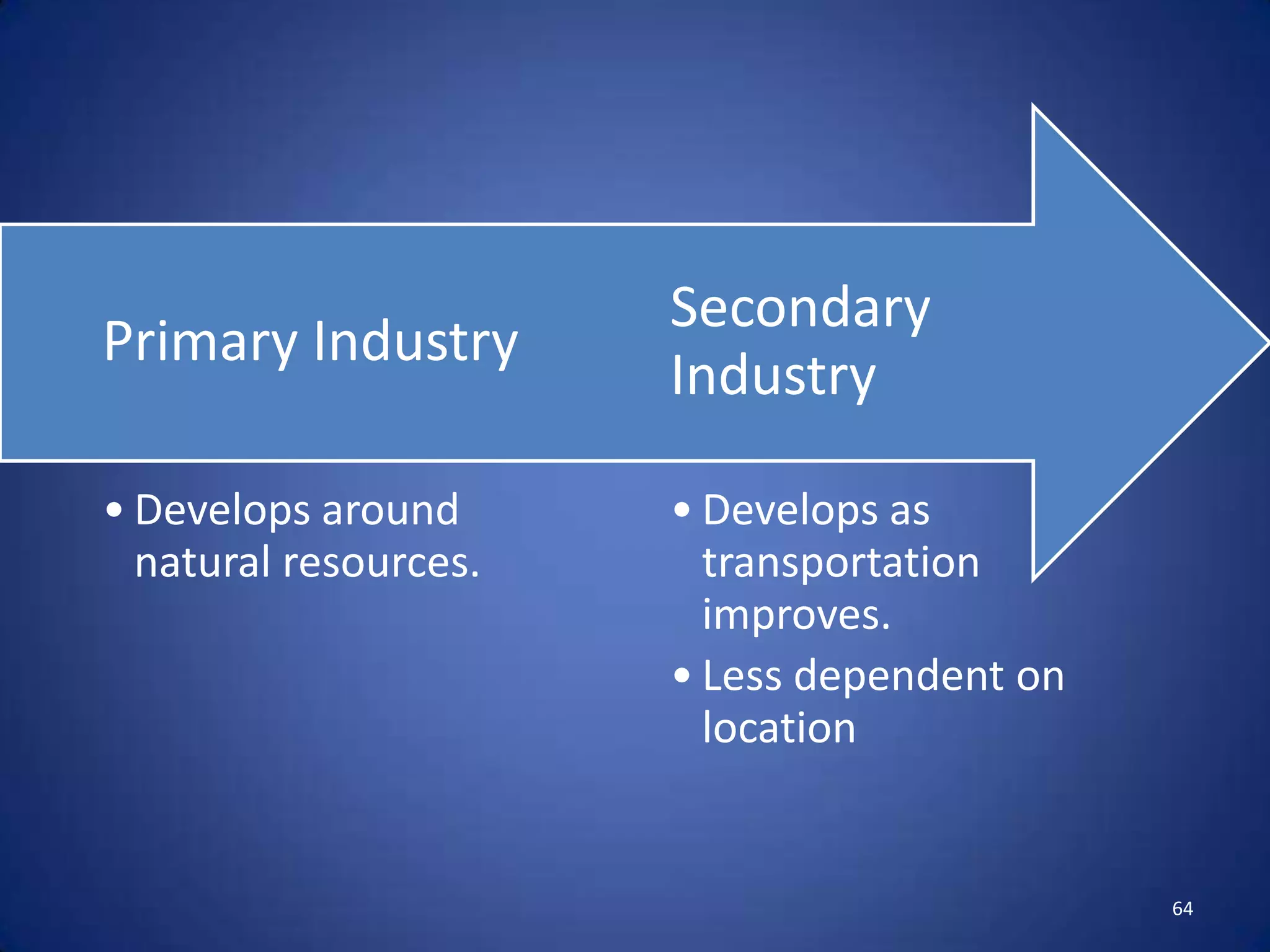 Primary Industry

• Develops around natural resources.

Secondary Industry

• Develops as transportation improves.
• Less dependent on location

64